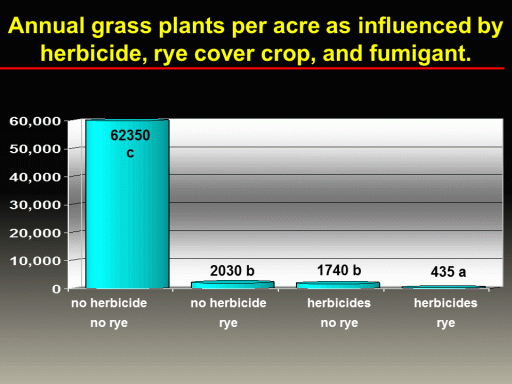 Annual grass plants per acre as influenced by herbicide, rye cover crop, and fumigant.

60,000
50,000
40,000
30,000
20,000
10,000
0

62350
c

2030 b

1740 b

435 a

no herbicide
no rye

no herbicide
rye

herbicides
no rye

herbicides
rye